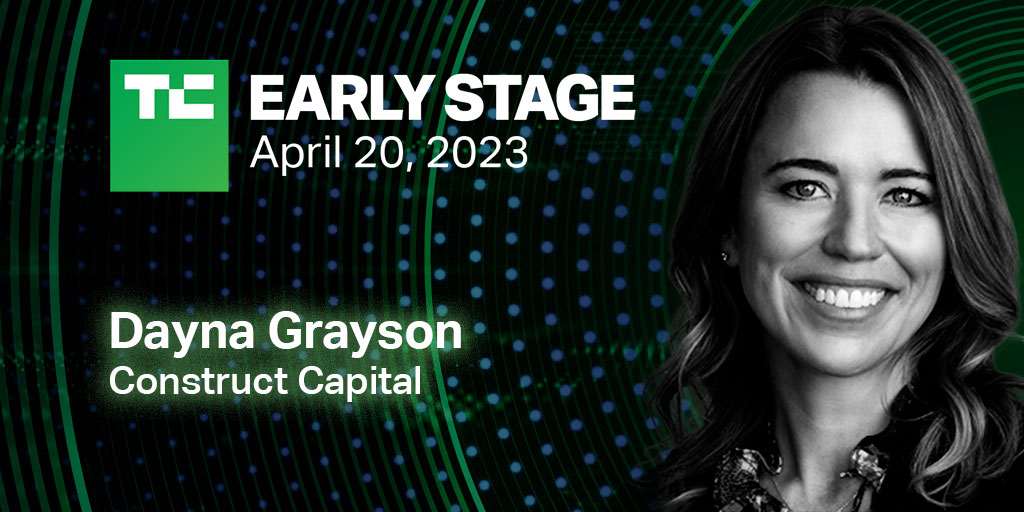 TC EARLY STAGE
April 20, 2023

Dayna Grayson
Construct Capital